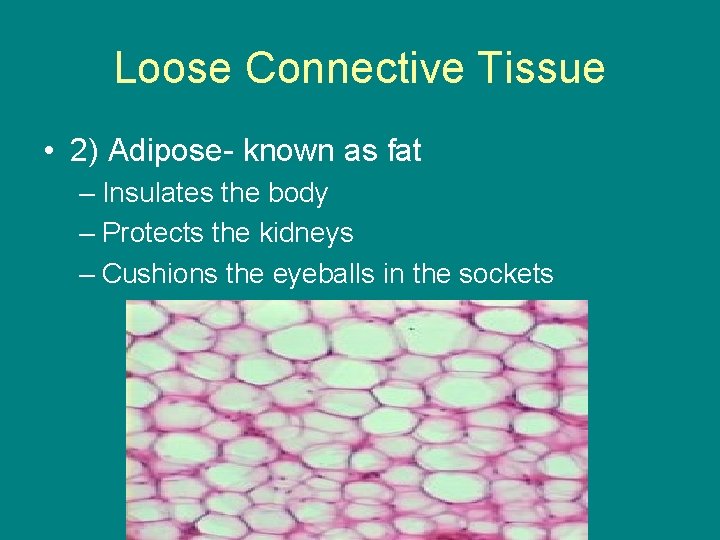 Loose Connective Tissue

• 2) Adipose- known as fat

– Insulates the body

– Protects the kidneys

– Cushions the eyeballs in the sockets